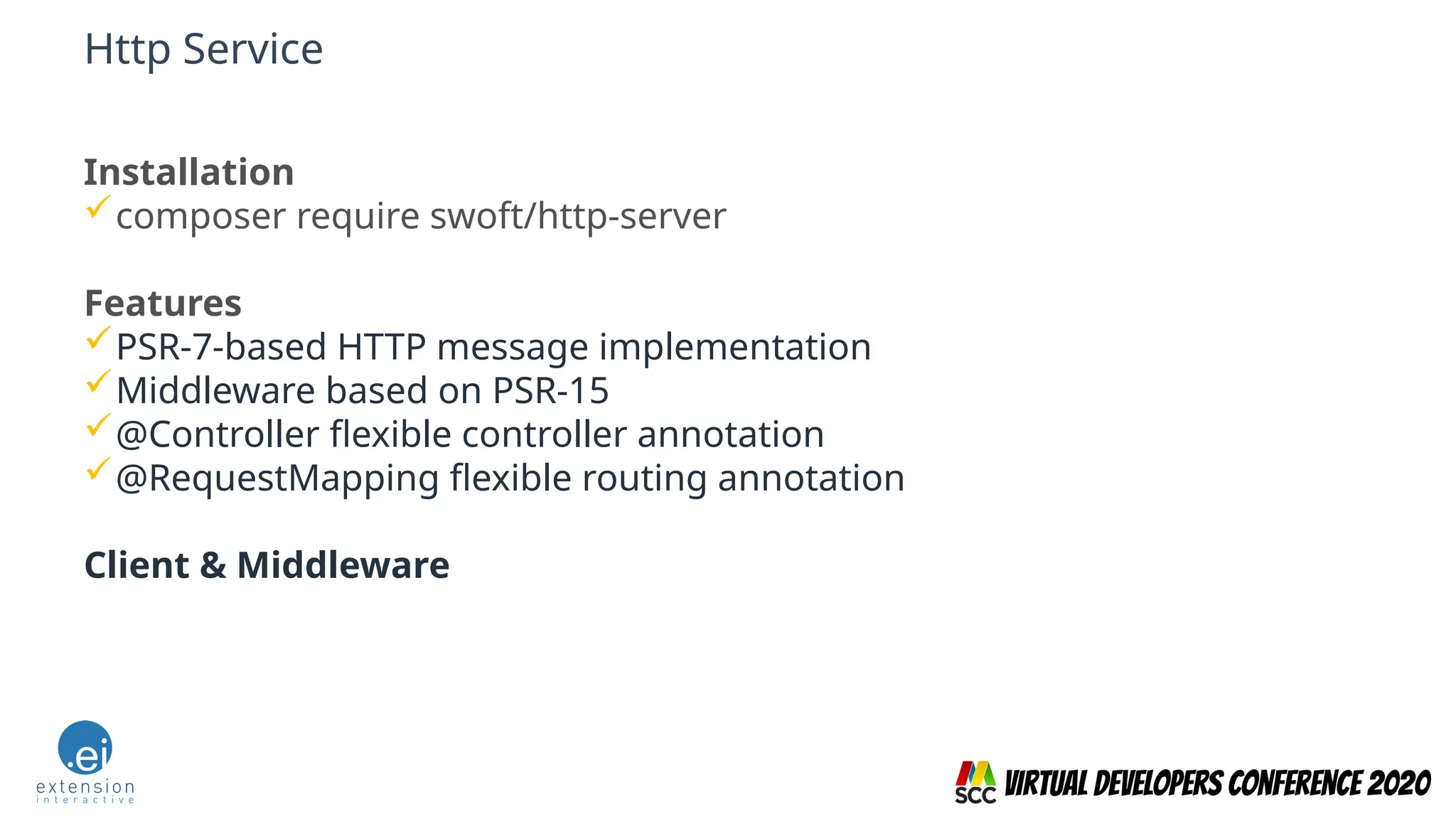 Http Service

Installation
✓ composer require swoft/http-server

Features
✓ PSR-7-based HTTP message implementation
✓ Middleware based on PSR-15
✓ @Controller flexible controller annotation
✓ @RequestMapping flexible routing annotation

Client & Middleware

.ei
extension
interactive

SCC VIRTUAL DEVELOPERS CONFERENCE 2020